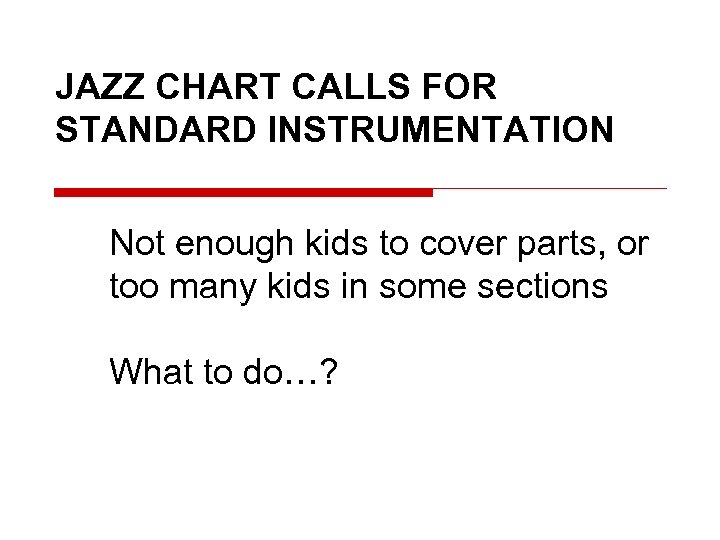 JAZZ CHART CALLS FOR STANDARD INSTRUMENTATION

Not enough kids to cover parts, or too many kids in some sections

What to do…?